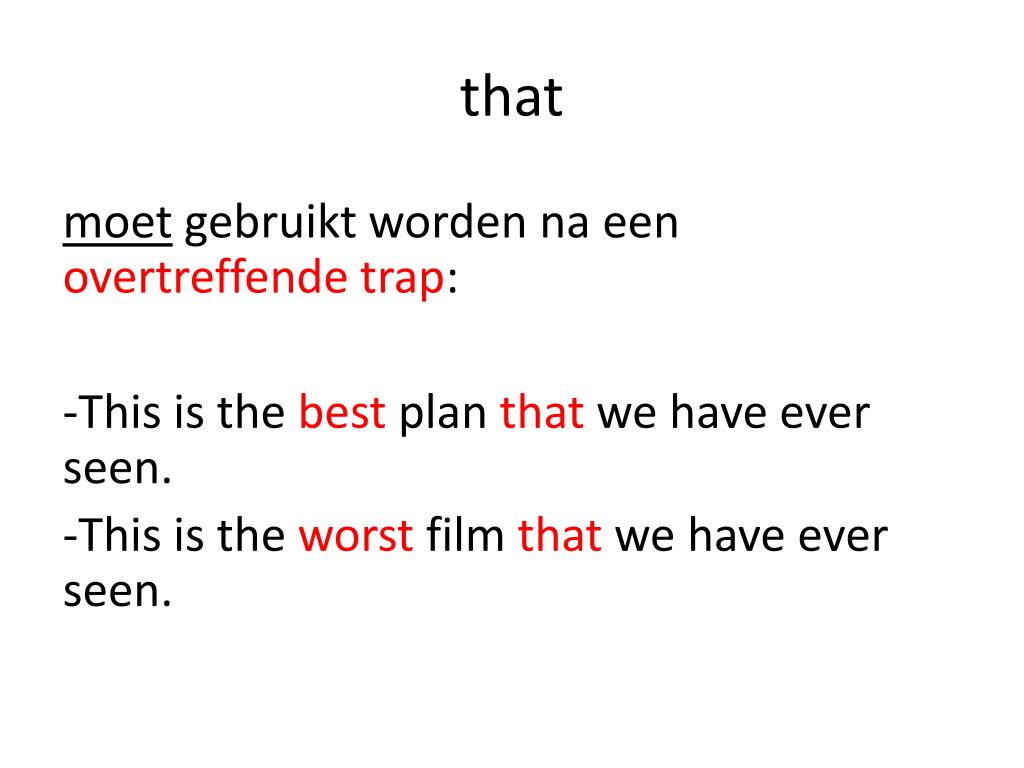 that

moet gebruikt worden na een overtreffende trap:

-This is the best plan that we have ever seen.

-This is the worst film that we have ever seen.